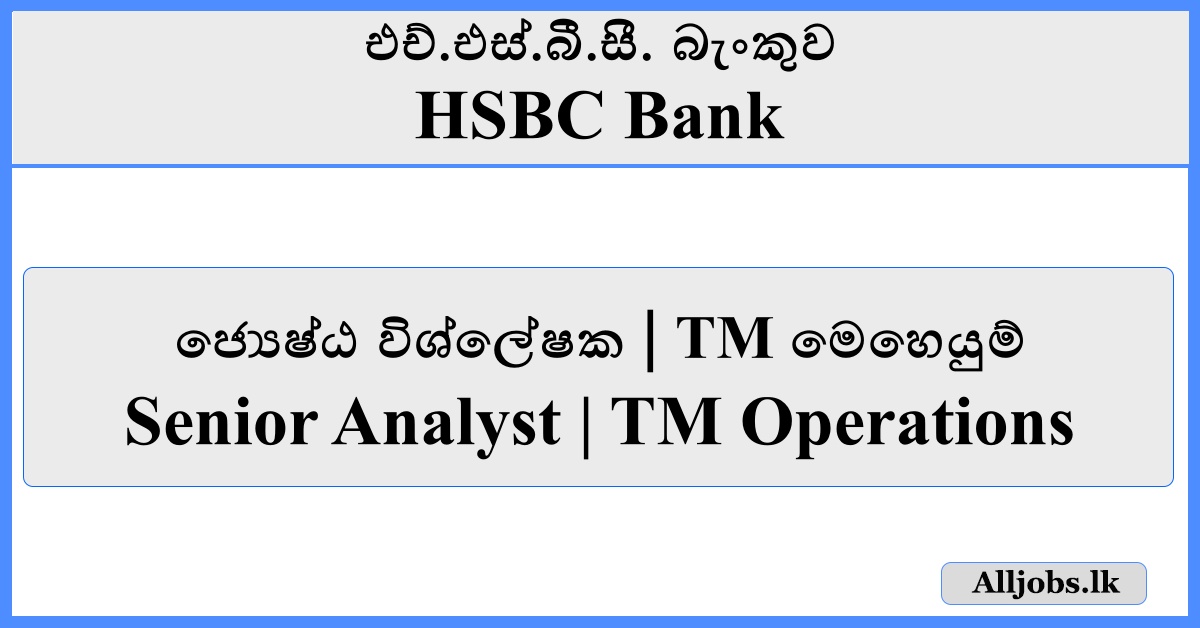 එච්.එස්.බී.සී. බැංකුව
HSBC Bank

ජ්‍යෙෂ්ඨ විශ්ලේෂක | TM මෙහෙයුම්
Senior Analyst | TM Operations

Alljobs.lk